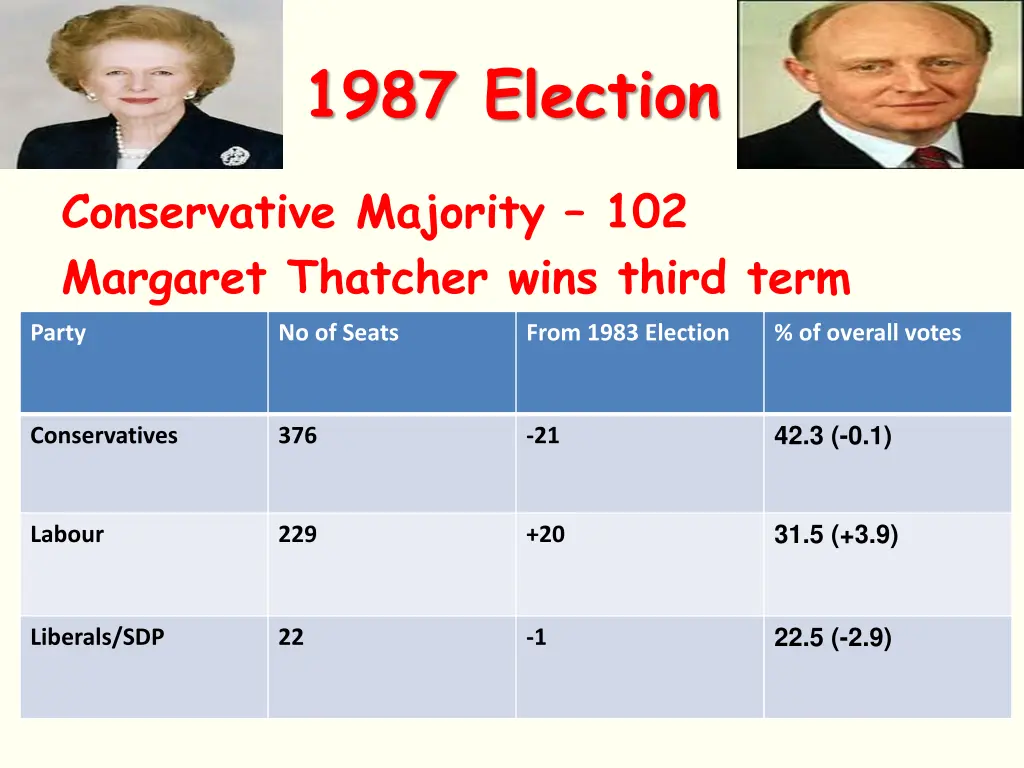 1987 Election

Conservative Majority – 102

Margaret Thatcher wins third term

| Party | No of Seats | From 1983 Election | % of overall votes |
|---|---|---|---|
| Conservatives | 376 | -21 | 42.3 (-0.1) |
| Labour | 229 | +20 | 31.5 (+3.9) |
| Liberals/SDP | 22 | -1 | 22.5 (-2.9) |